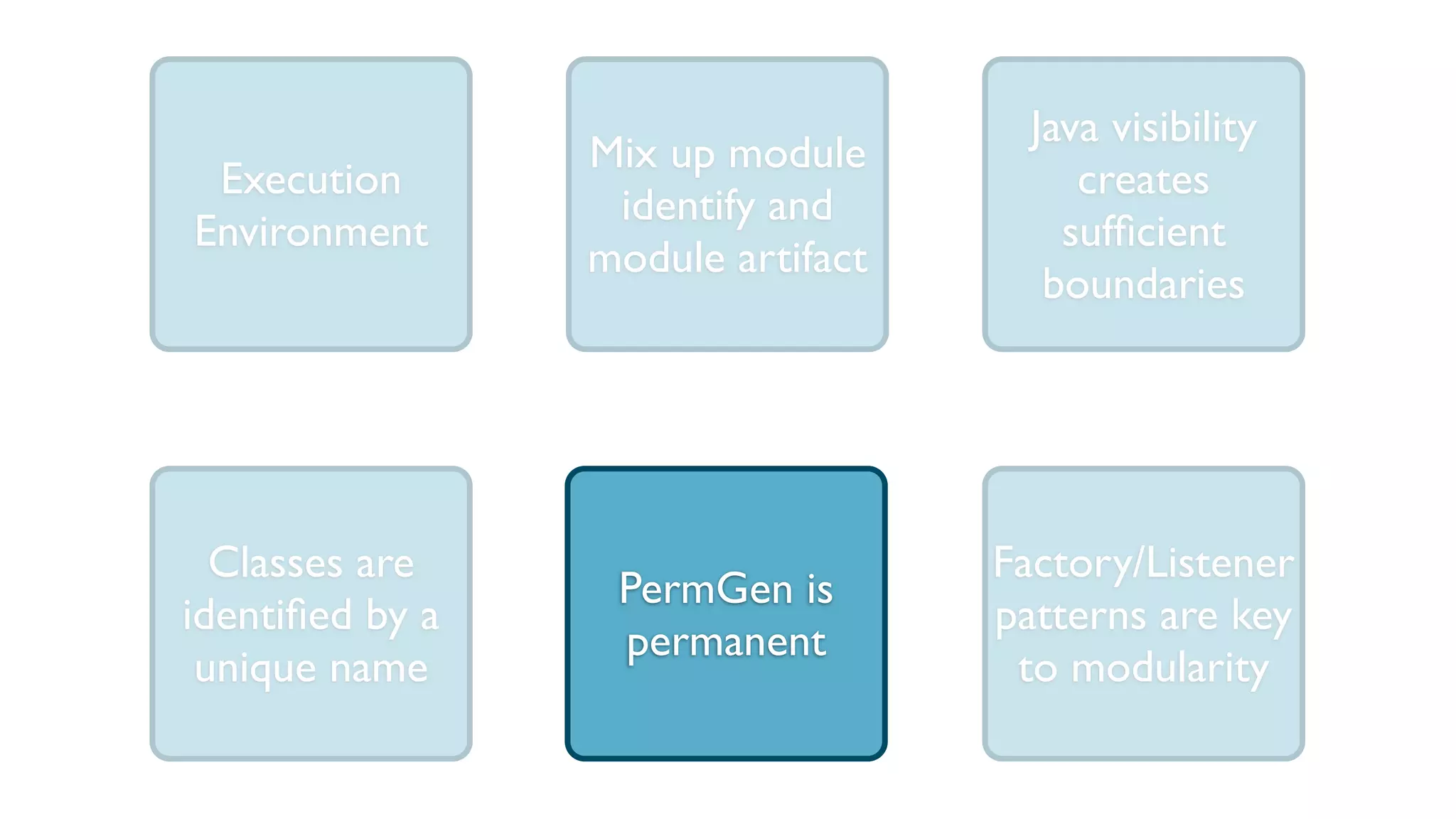 Execution Environment

Mix up module identify and module artifact

Java visibility creates sufficient boundaries

Classes are identified by a unique name

PermGen is permanent

Factory/Listener patterns are key to modularity